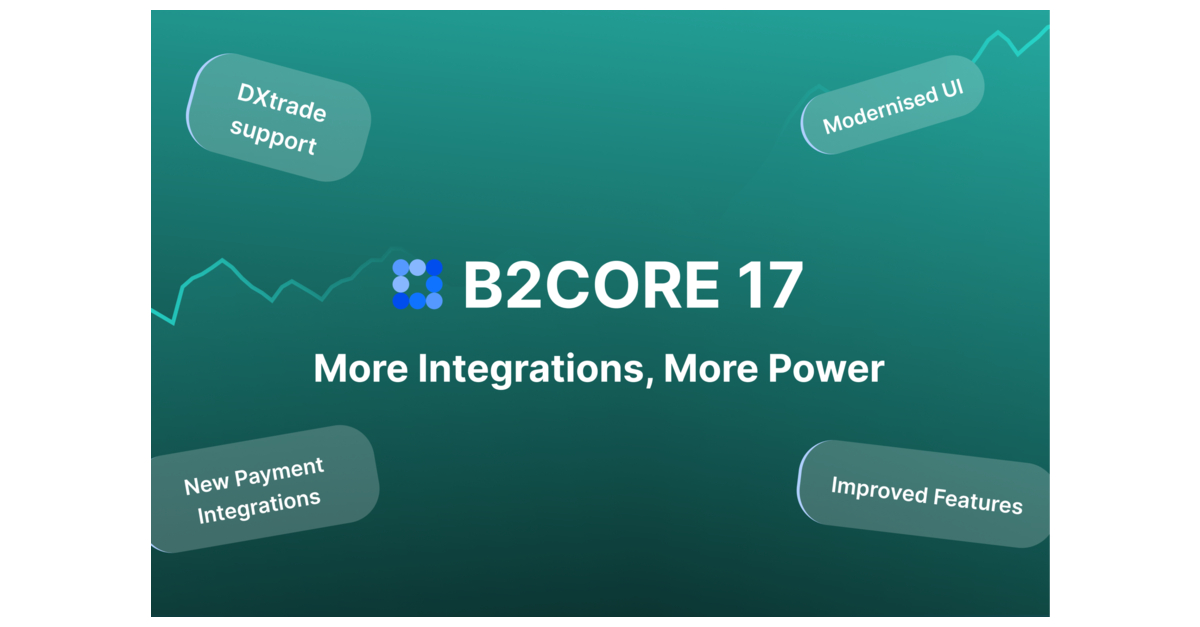 DXtrade support

Modernised UI

B2CORE 17

More Integrations, More Power

New Payment Integrations

Improved Features